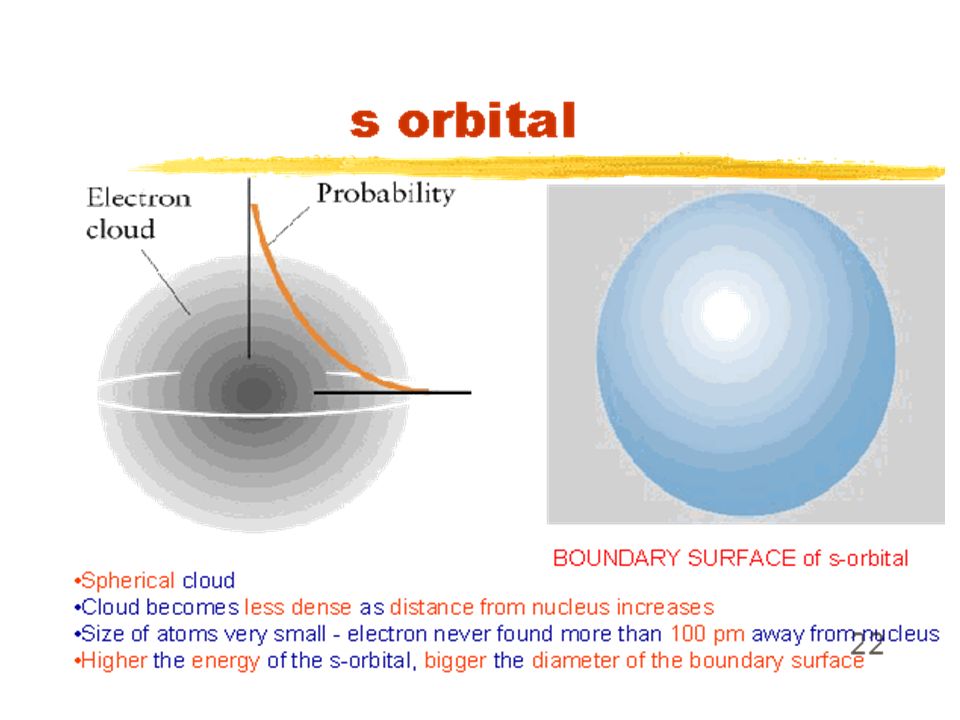 s orbital

Electron cloud

Probability

BOUNDARY SURFACE of s-orbital

•Spherical cloud
•Cloud becomes less dense as distance from nucleus increases
•Size of atoms very small - electron never found more than 100 pm away from nucleus
•Higher the energy of the s-orbital, bigger the diameter of the boundary surface

22